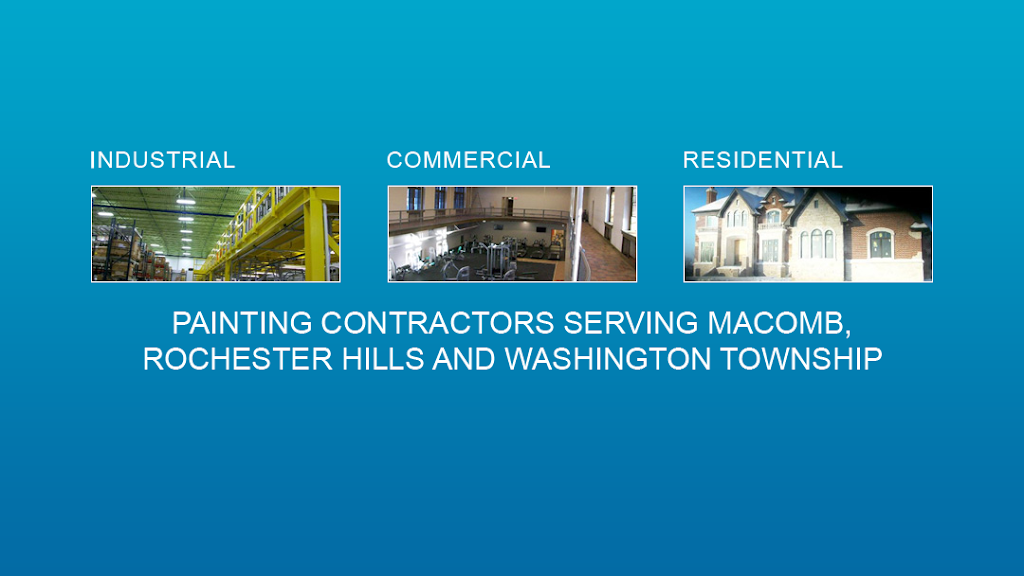 INDUSTRIAL

COMMERCIAL

RESIDENTIAL

PAINTING CONTRACTORS SERVING MACOMB, ROCHESTER HILLS AND WASHINGTON TOWNSHIP